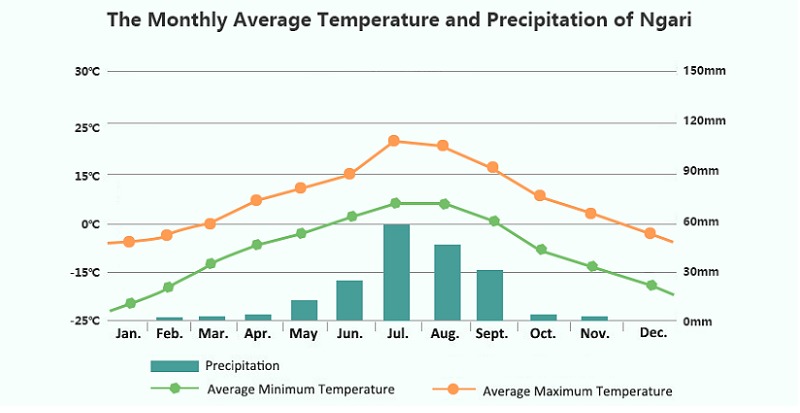 The Monthly Average Temperature and Precipitation of Ngari

30℃
25℃
15℃
0℃
-15℃
-25℃

150mm
120mm
90mm
60mm
30mm
0mm

Jan. Feb. Mar. Apr. May Jun. Jul. Aug. Sept. Oct. Nov. Dec.

Precipitation
Average Minimum Temperature
Average Maximum Temperature